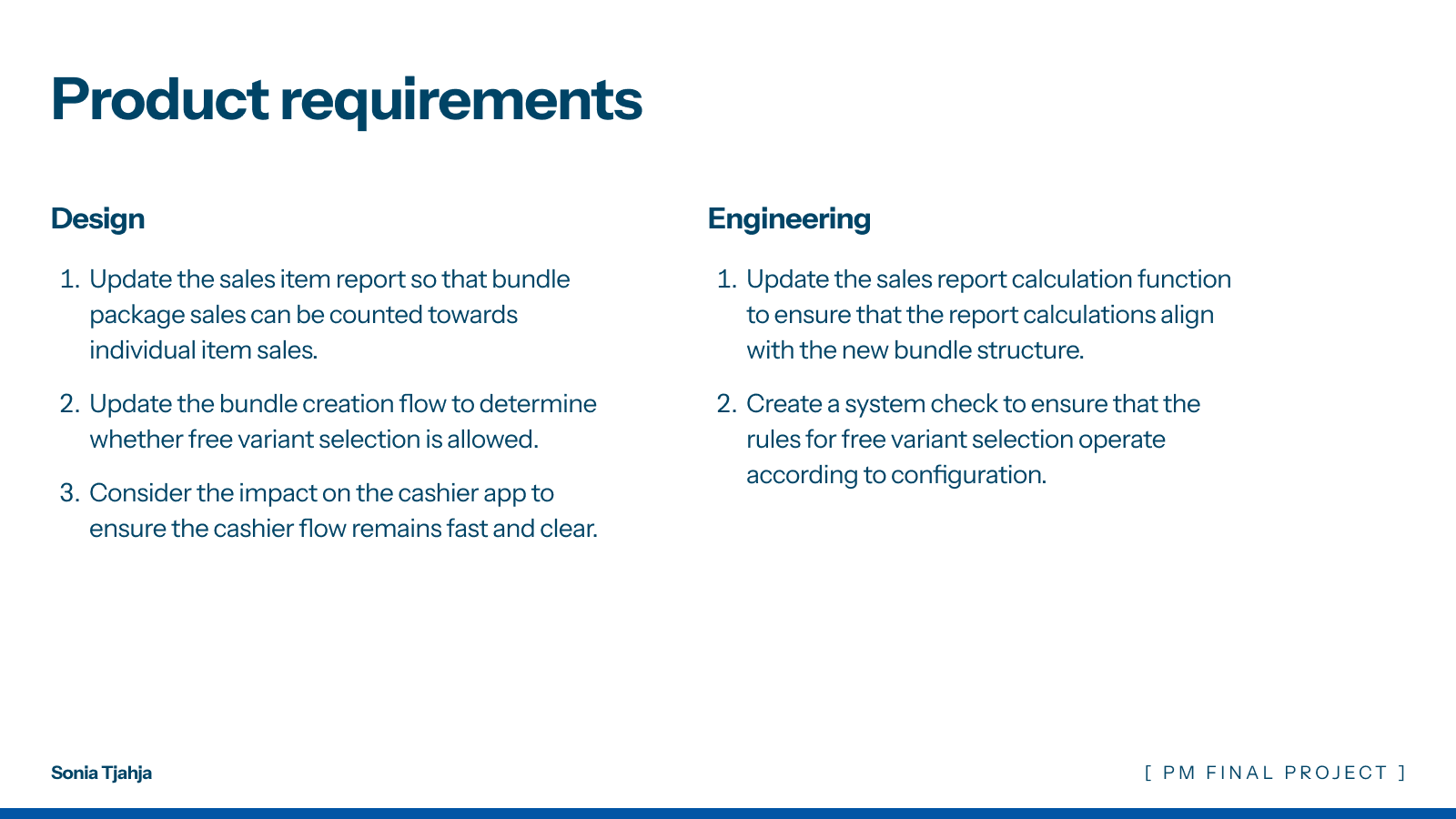 Product requirements

Design

1. Update the sales item report so that bundle package sales can be counted towards individual item sales.

2. Update the bundle creation flow to determine whether free variant selection is allowed.

3. Consider the impact on the cashier app to ensure the cashier flow remains fast and clear.

Engineering

1. Update the sales report calculation function to ensure that the report calculations align with the new bundle structure.

2. Create a system check to ensure that the rules for free variant selection operate according to configuration.

Sonia Tjahja

[ PM FINAL PROJECT ]